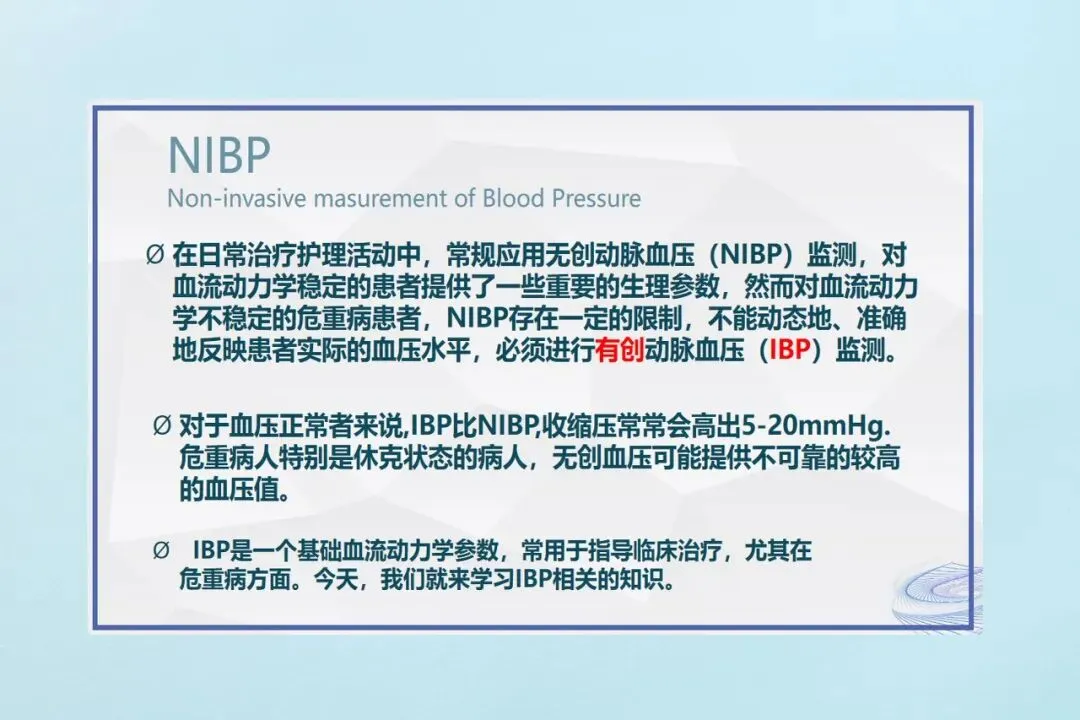 NIBP

Non-invasive masurement of Blood Pressure

Ø 在日常治疗护理活动中，常规应用无创动脉血压（NIBP）监测，对血流动力学稳定的患者提供了一些重要的生理参数，然而对血流动力学不稳定的危重病患者，NIBP存在一定的限制，不能动态地、准确地反映患者实际的血压水平，必须进行有创动脉血压（IBP）监测。

Ø 对于血压正常者来说,IBP比NIBP,收缩压常常会高出5-20mmHg. 危重病人特别是休克状态的病人，无创血压可能提供不可靠的较高的血压值。

Ø IBP是一个基础血流动力学参数，常用于指导临床治疗，尤其在危重病方面。今天，我们就来学习IBP相关的知识。